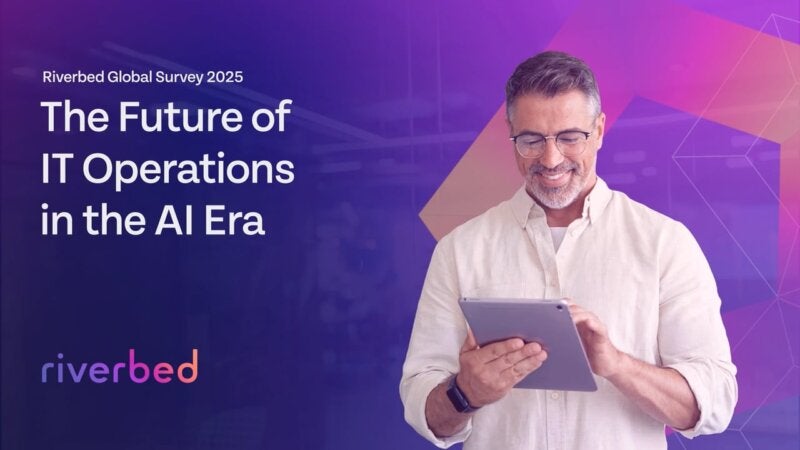 Riverbed Global Survey 2025

The Future of IT Operations in the AI Era

riverbed